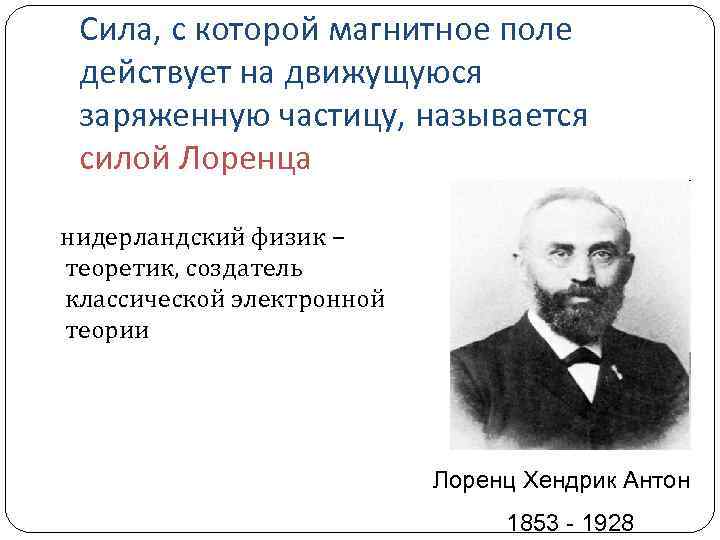 Сила, с которой магнитное поле действует на движущуюся заряженную частицу, называется силой Лоренца

нидерландский физик – теоретик, создатель классической электронной теории

Лоренц Хендрик Антон

1853 - 1928